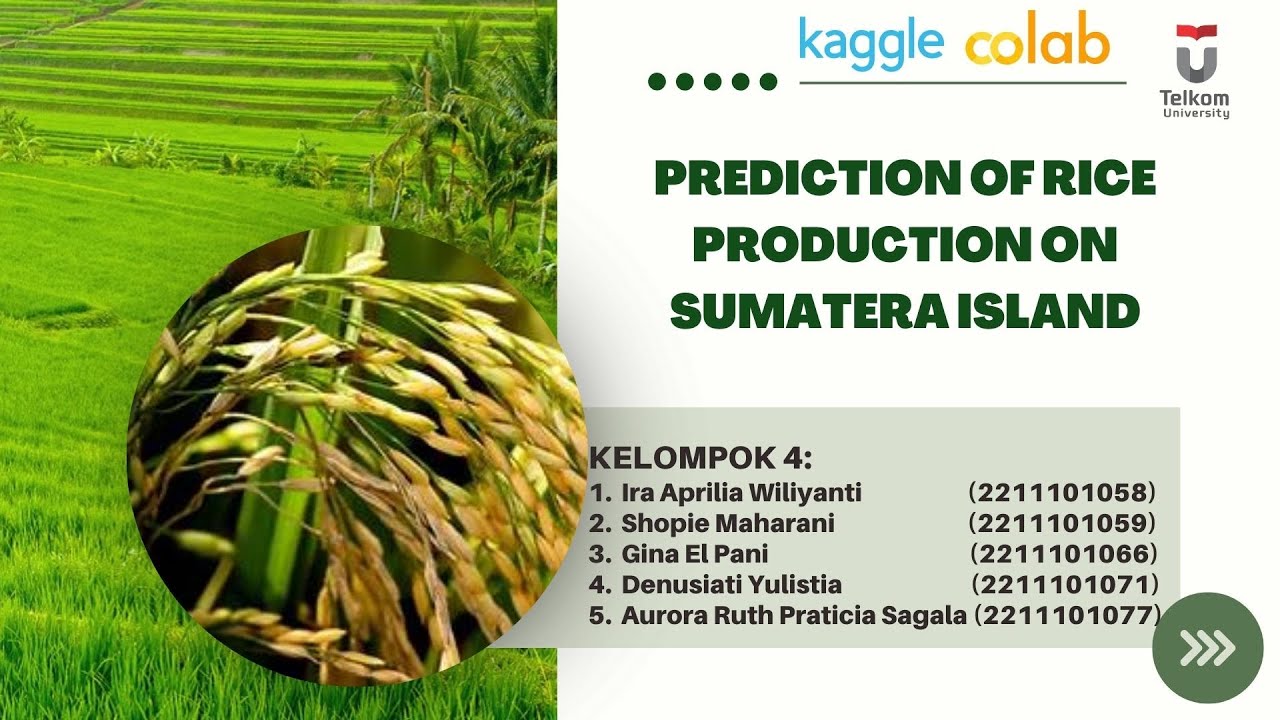 kaggle colab

Telkom University

PREDICTION OF RICE PRODUCTION ON SUMATERA ISLAND

KELOMPOK 4:
1. Ira Aprilia Wiliyanti (2211101058)
2. Shopie Maharani (2211101059)
3. Gina El Pani (2211101066)
4. Denusiati Yulistia (2211101071)
5. Aurora Ruth Praticia Sagala (2211101077)